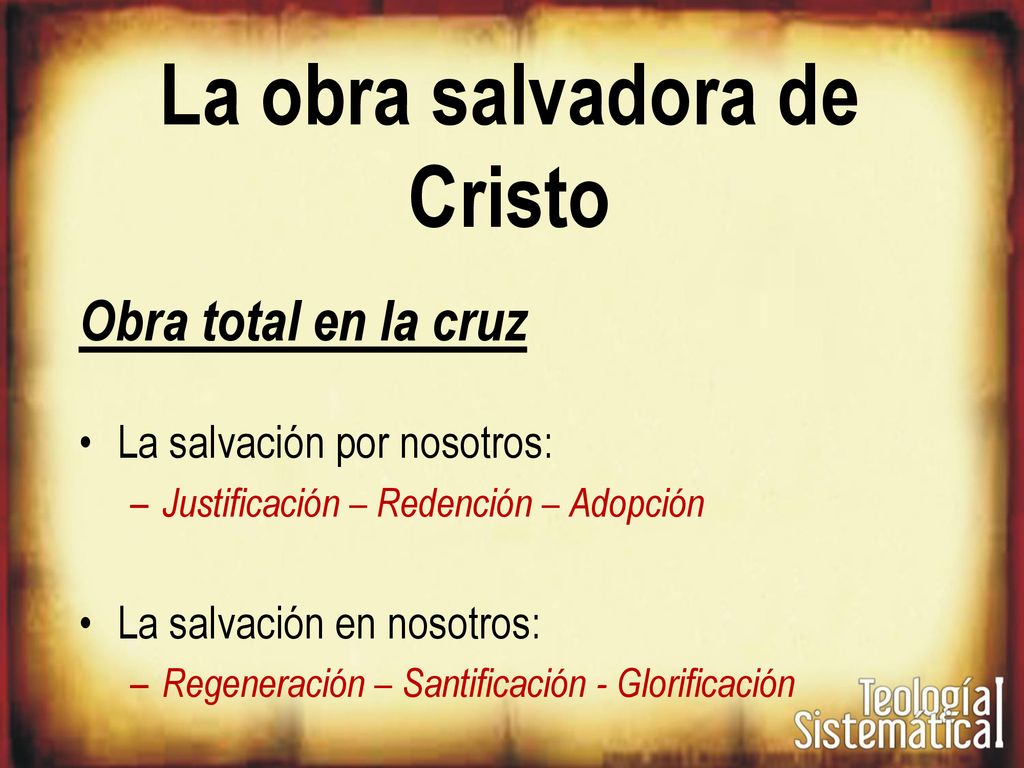 La obra salvadora de Cristo

Obra total en la cruz

• La salvación por nosotros:
– Justificación – Redención – Adopción

• La salvación en nosotros:
– Regeneración – Santificación - Glorificación

Teología Sistemática